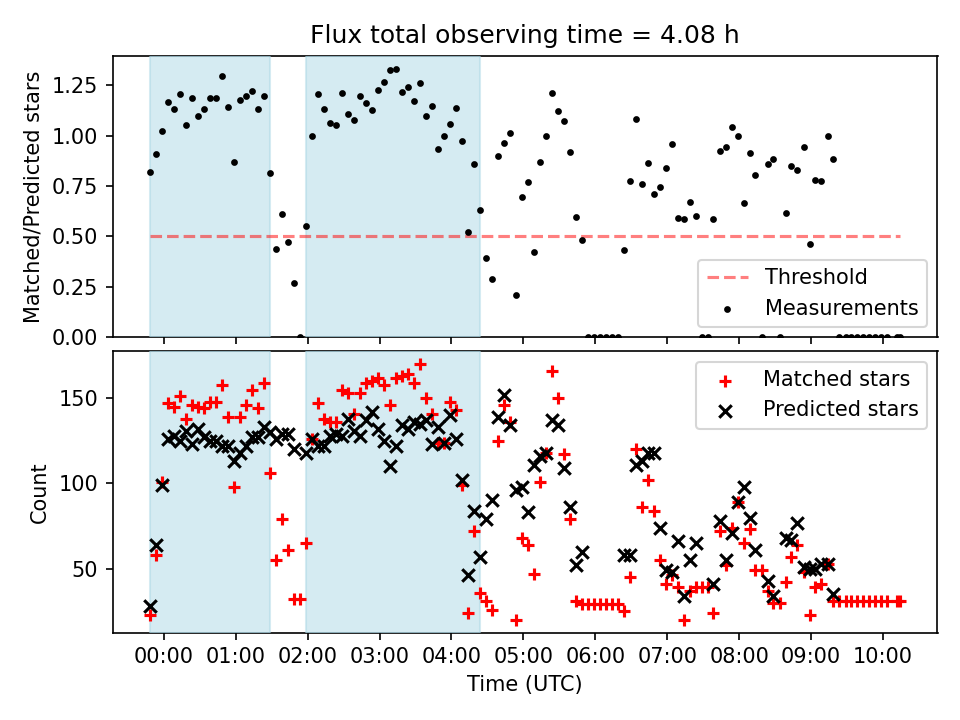 Flux total observing time = 4.08 h

Matched/Predicted stars

1.25
1.00
0.75
0.50
0.25
0.00

Threshold
Measurements

Count

150
100
50

Matched stars
Predicted stars

00:00 01:00 02:00 03:00 04:00 05:00 06:00 07:00 08:00 09:00 10:00

Time (UTC)